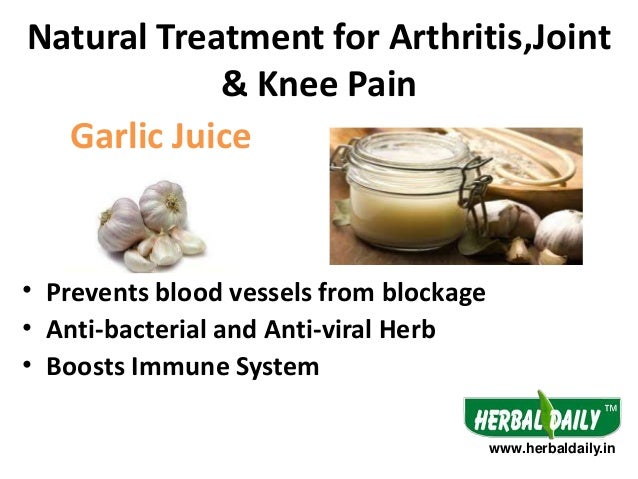 Natural Treatment for Arthritis,Joint & Knee Pain

Garlic Juice

• Prevents blood vessels from blockage
• Anti-bacterial and Anti-viral Herb
• Boosts Immune System

HERBAL DAILY™
www.herbaldaily.in